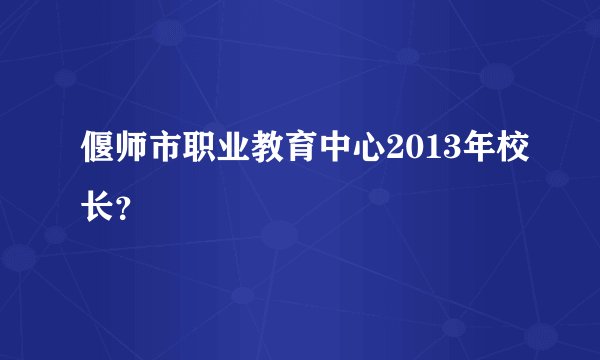 偃师市职业教育中心2013年校长?